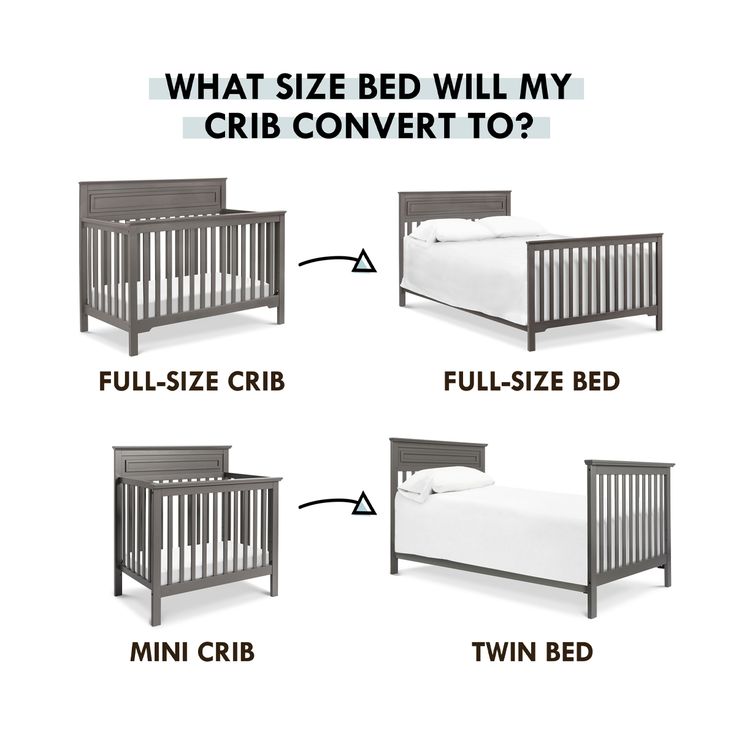 WHAT SIZE BED WILL MY CRIB CONVERT TO?

FULL-SIZE CRIB

FULL-SIZE BED

MINI CRIB

TWIN BED